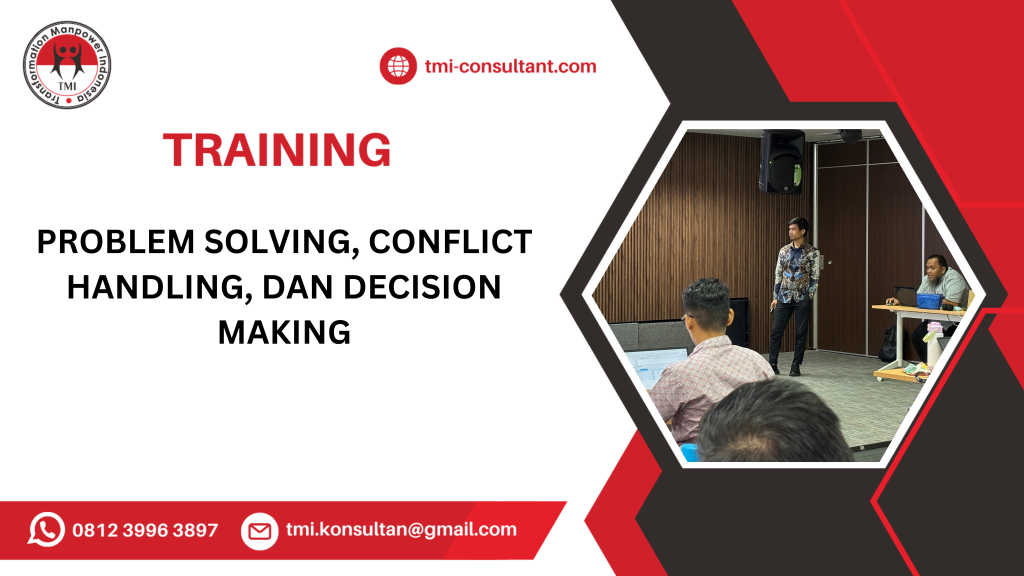 Transformation Manpower Indonesia
TMI

tmi-consultant.com

TRAINING

PROBLEM SOLVING, CONFLICT HANDLING, DAN DECISION MAKING

0812 3996 3897

tmi.konsultan@gmail.com